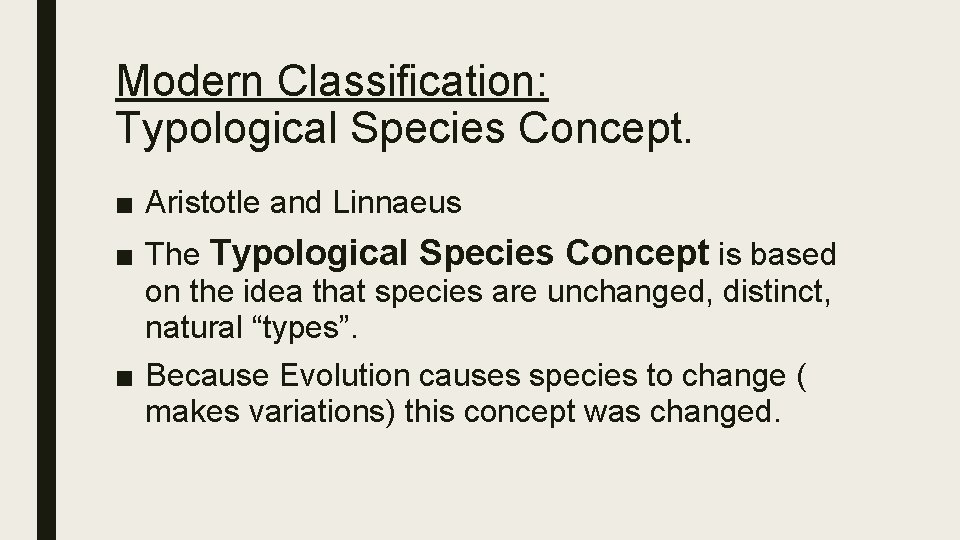 Modern Classification:
Typological Species Concept.

■ Aristotle and Linnaeus

■ The Typological Species Concept is based on the idea that species are unchanged, distinct, natural “types”.

■ Because Evolution causes species to change ( makes variations) this concept was changed.